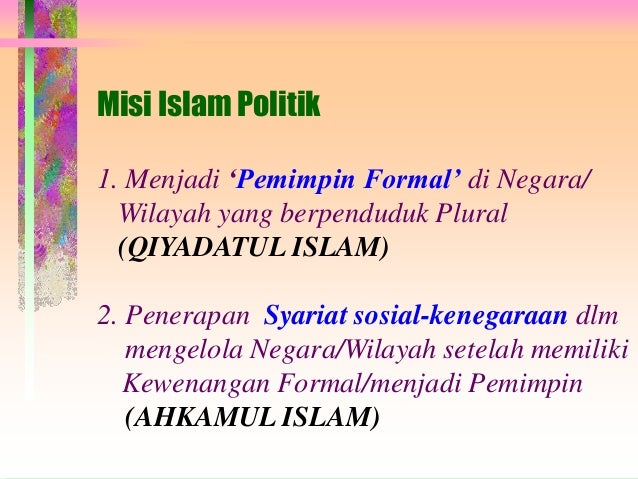 Misi Islam Politik

1. Menjadi ‘Pemimpin Formal’ di Negara/ Wilayah yang berpenduduk Plural (QIYADATUL ISLAM)

2. Penerapan Syariat sosial-kenegaraan dlm mengelola Negara/Wilayah setelah memiliki Kewenangan Formal/menjadi Pemimpin (AHKAMUL ISLAM)